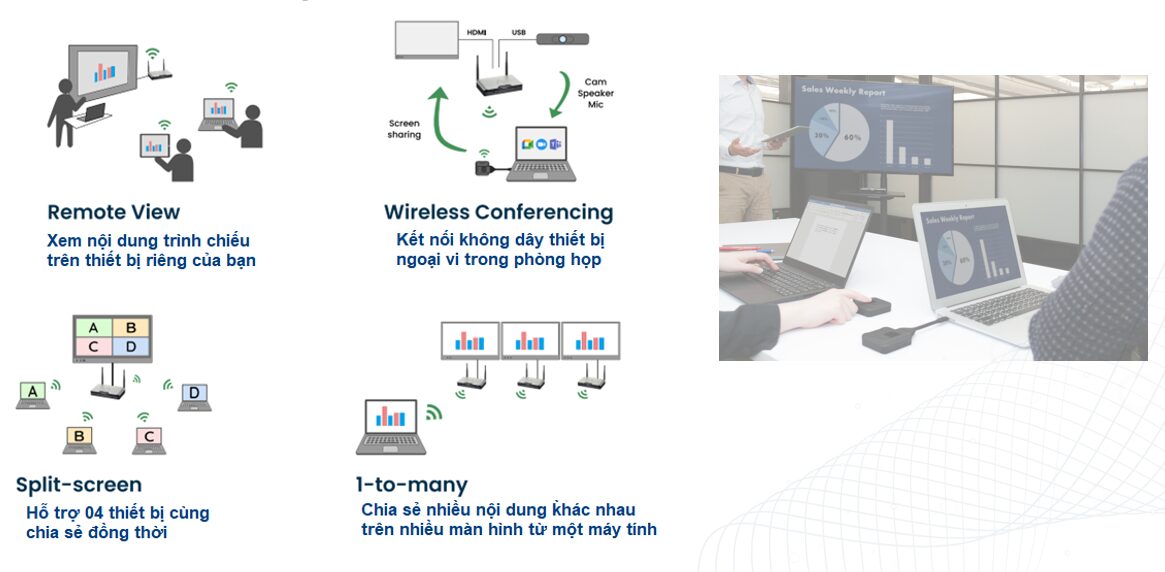 HDMI

USB

Cam
Speaker
Mic

Screen
sharing

Remote View
Xem nội dung trình chiếu trên thiết bị riêng của bạn

Wireless Conferencing
Kết nối không dây thiết bị ngoại vi trong phòng họp

Sales Weekly Report

20%

60%

Sales Weekly Report

A B
C D

A

D

B

C

Split-screen
Hỗ trợ 04 thiết bị cùng chia sẻ đồng thời

1-to-many
Chia sẻ nhiều nội dung khác nhau trên nhiều màn hình từ một máy tính